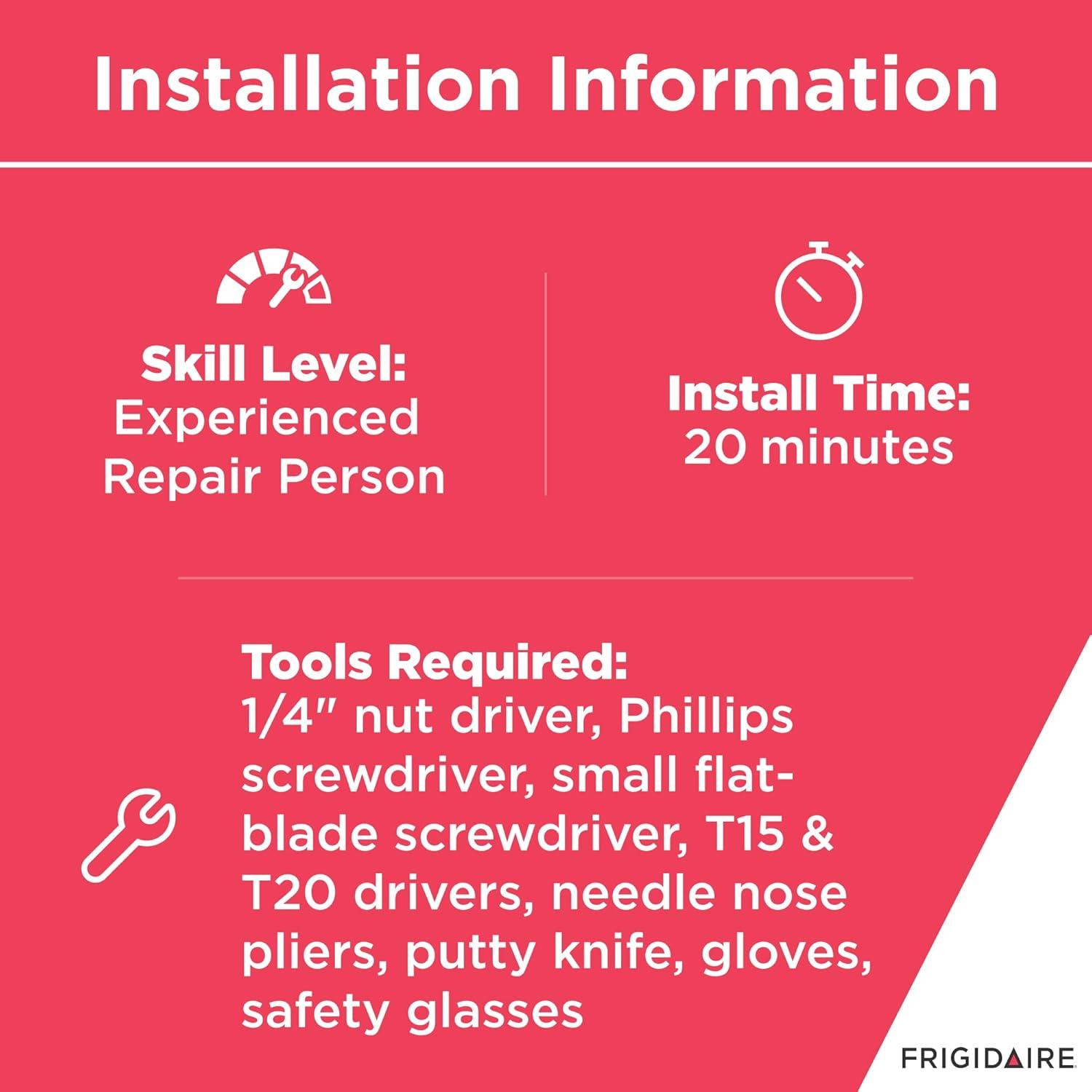 Installation Information

Skill Level:
Experienced Repair Person

Install Time:
20 minutes

Tools Required:
1/4" nut driver, Phillips screwdriver, small flat-blade screwdriver, T15 & T20 drivers, needle nose pliers, putty knife, gloves, safety glasses

FRIGIDAIRE